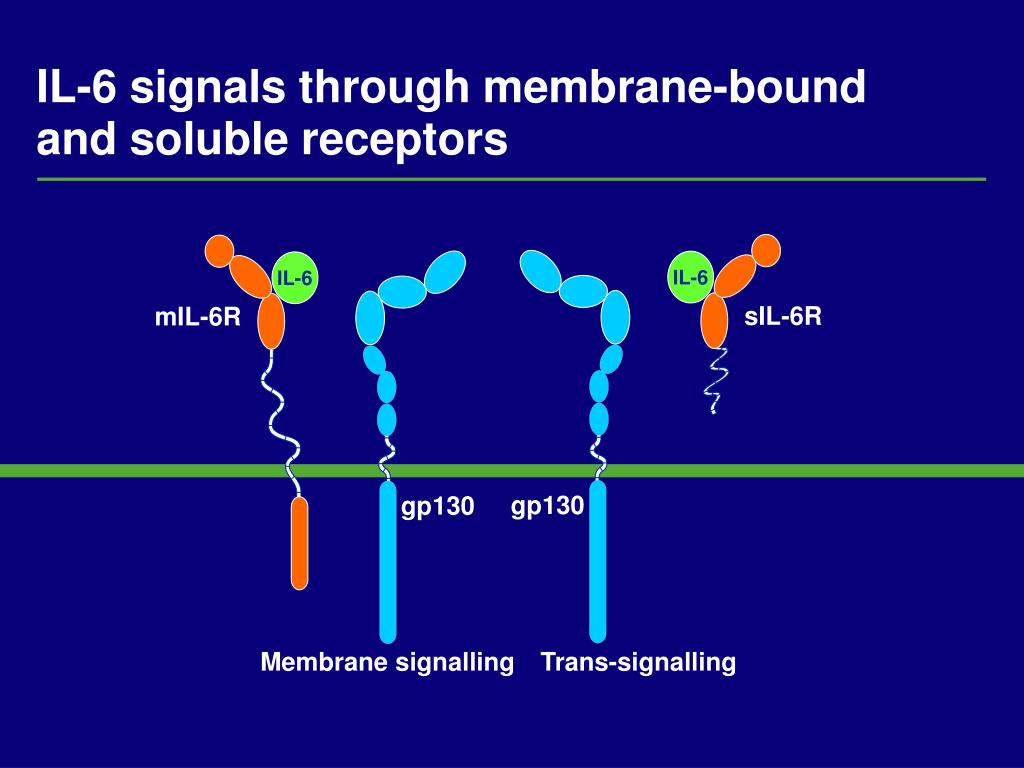 IL-6 signals through membrane-bound and soluble receptors

IL-6

mIL-6R

IL-6

sIL-6R

gp130

gp130

Membrane signalling

Trans-signalling